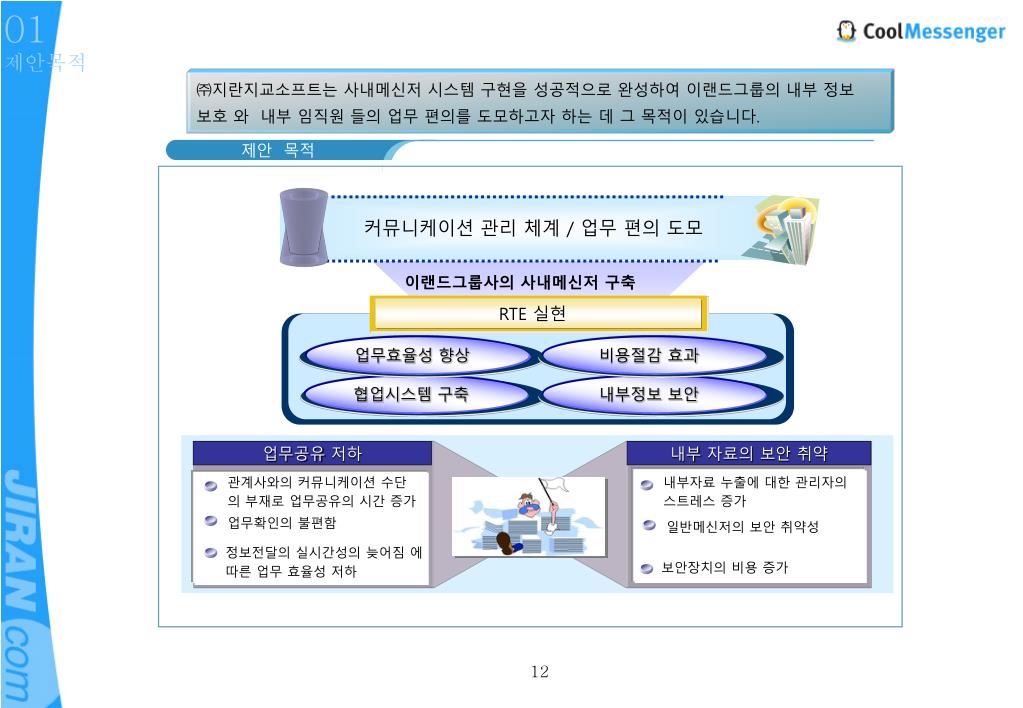 01
제안목적

CoolMessenger

㈜지란지교소프트는 사내메신저 시스템 구현을 성공적으로 완성하여 이랜드그룹의 내부 정보 보호 와 내부 임직원 들의 업무 편의를 도모하고자 하는 데 그 목적이 있습니다.

제안 목적

커뮤니케이션 관리 체계 / 업무 편의 도모

이랜드그룹사의 사내메신저 구축

RTE 실현

업무효율성 향상

비용절감 효과

협업시스템 구축

내부정보 보안

업무공유 저하

관계사와의 커뮤니케이션 수단의 부재로 업무공유의 시간 증가

업무확인의 불편함

정보전달의 실시간성의 늦어짐 에 따른 업무 효율성 저하

내부 자료의 보안 취약

내부자료 누출에 대한 관리자의 스트레스 증가

일반메신저의 보안 취약성

보안장치의 비용 증가

JIRAN.com

12